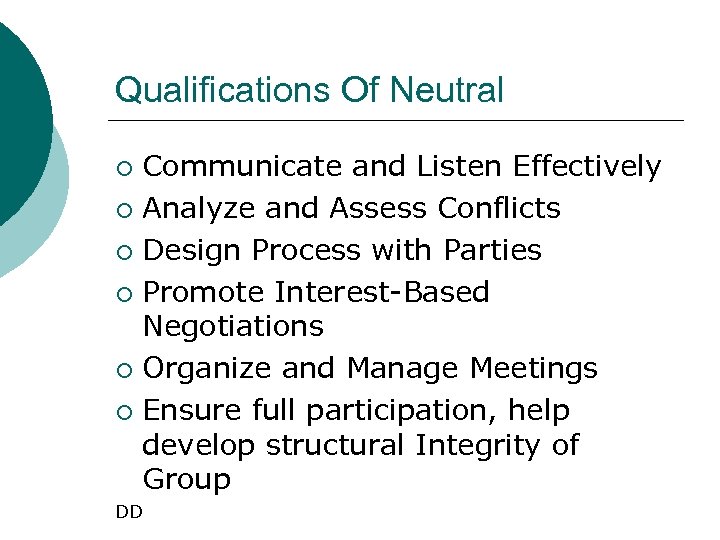 Qualifications Of Neutral

- Communicate and Listen Effectively
- Analyze and Assess Conflicts
- Design Process with Parties
- Promote Interest-Based Negotiations
- Organize and Manage Meetings
- Ensure full participation, help develop structural Integrity of Group

DD